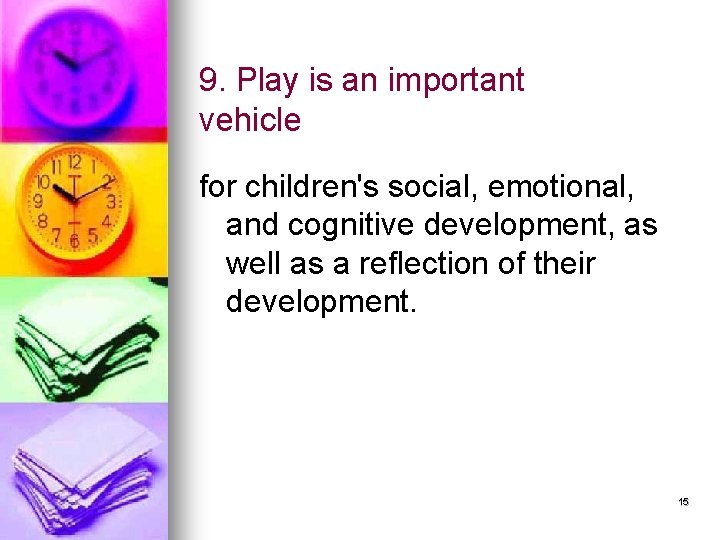 9. Play is an important vehicle

for children's social, emotional, and cognitive development, as well as a reflection of their development.

15